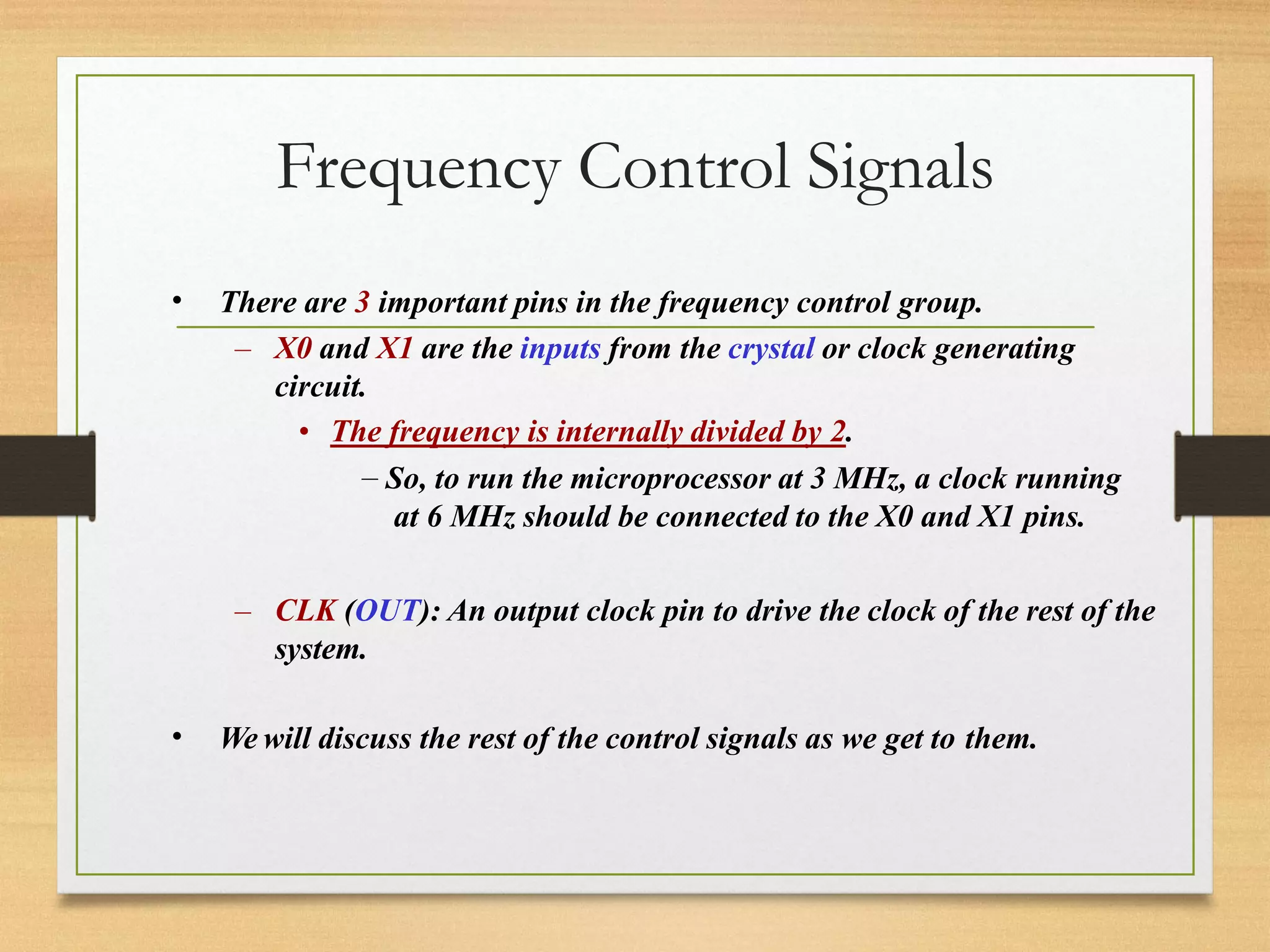 Frequency Control Signals

• There are 3 important pins in the frequency control group.

– X0 and X1 are the inputs from the crystal or clock generating circuit.

• The frequency is internally divided by 2.

– So, to run the microprocessor at 3 MHz, a clock running at 6 MHz should be connected to the X0 and X1 pins.

– CLK (OUT): An output clock pin to drive the clock of the rest of the system.

• We will discuss the rest of the control signals as we get to them.